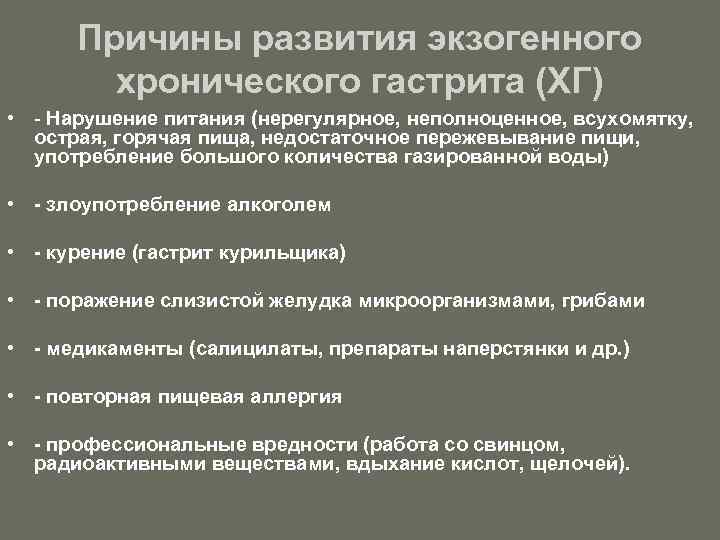 Причины развития экзогенного хронического гастрита (ХГ)

• - Нарушение питания (нерегулярное, неполноценное, всухомятку, острая, горячая пища, недостаточное пережевывание пищи, употребление большого количества газированной воды)

• - злоупотребление алкоголем

• - курение (гастрит курильщика)

• - поражение слизистой желудка микроорганизмами, грибами

• - медикаменты (салицилаты, препараты наперстянки и др.)

• - повторная пищевая аллергия

• - профессиональные вредности (работа со свинцом, радиоактивными веществами, вдыхание кислот, щелочей).